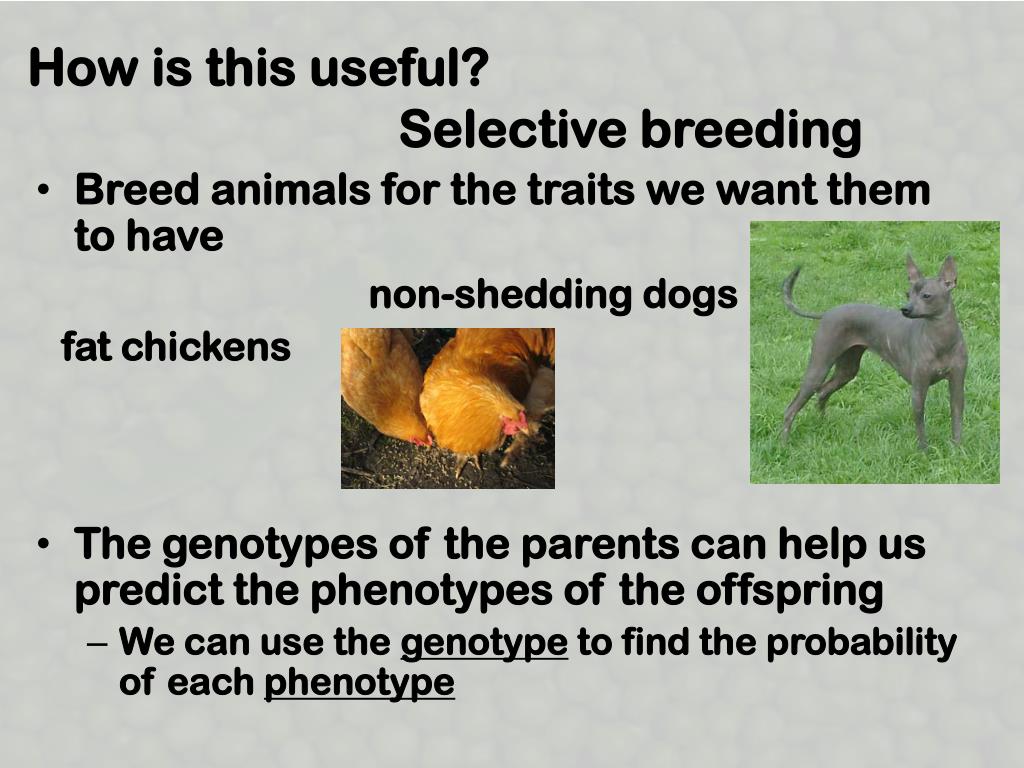 How is this useful?

Selective breeding

• Breed animals for the traits we want them to have

non-shedding dogs

fat chickens

• The genotypes of the parents can help us predict the phenotypes of the offspring

– We can use the genotype to find the probability of each phenotype